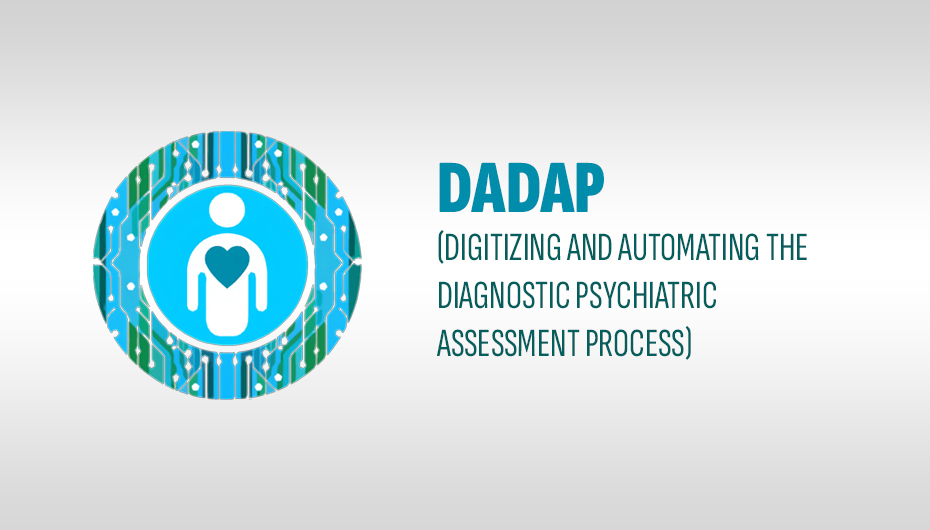 DADAP

(DIGITIZING AND AUTOMATING THE DIAGNOSTIC PSYCHIATRIC ASSESSMENT PROCESS)